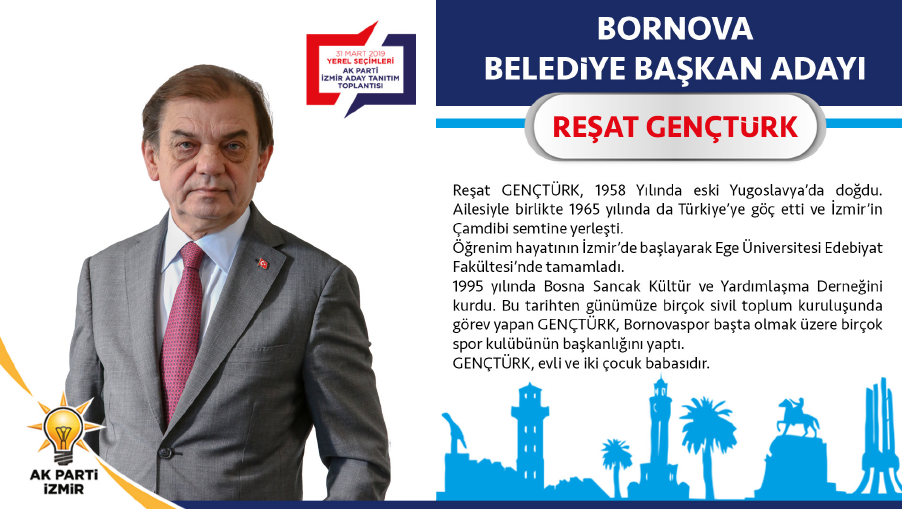 31 MART 2019 YEREL SEÇİMLERİ
AK PARTİ İZMİR ADAY TANITIM TOPLANTISI

BORNOVA
BELEDİYE BAŞKAN ADAYI

REŞAT GENÇTÜRK

Reşat GENÇTÜRK, 1958 Yılında eski Yugoslavya'da doğdu. Ailesiyle birlikte 1965 yılında da Türkiye'ye göç etti ve İzmir'in Çamdibi semtine yerleşti.
Öğrenim hayatının İzmir'de başlayarak Ege Üniversitesi Edebiyat Fakültesi'nde tamamladı.
1995 yılında Bosna Sancak Kültür ve Yardımlaşma Derneğini kurdu. Bu tarihten günümüze birçok sivil toplum kuruluşunda görev yapan GENÇTÜRK, Bornovaspor başta olmak üzere birçok spor kulübünün başkanlığını yaptı.
GENÇTÜRK, evli ve iki çocuk babasıdır.

AK PARTİ
İZMİR